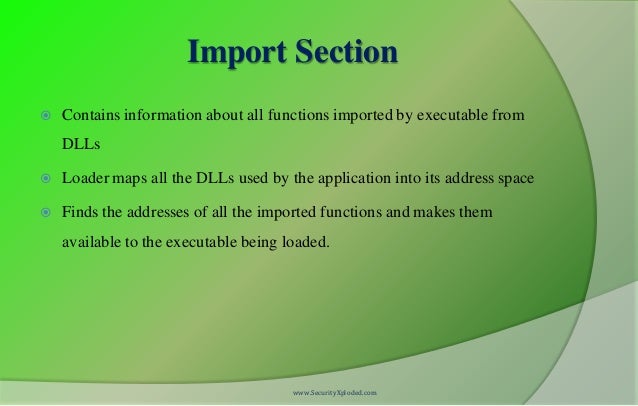 Import Section

Contains information about all functions imported by executable from DLLs

Loader maps all the DLLs used by the application into its address space

Finds the addresses of all the imported functions and makes them available to the executable being loaded.

www.SecurityXploded.com